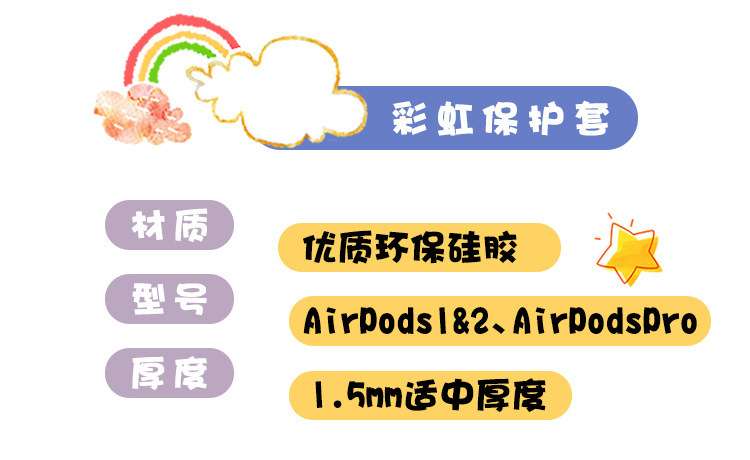 彩虹保护套

材质
优质环保硅胶

型号
AirPods1&2、AirPodsPro

厚度
1.5mm适中厚度